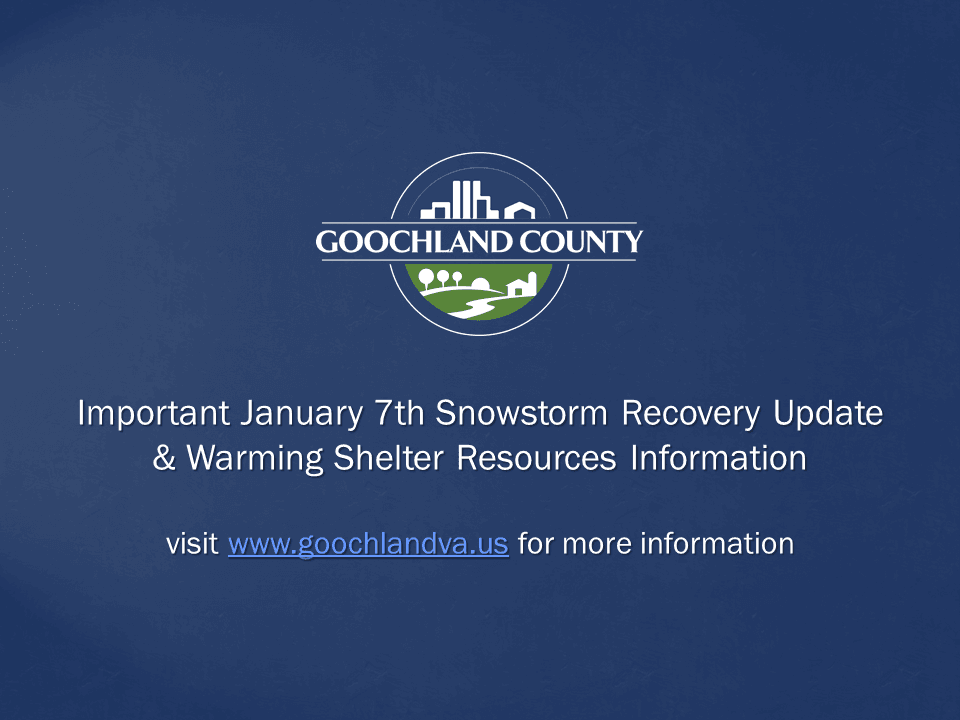 GOOCHLAND COUNTY

Important January 7th Snowstorm Recovery Update & Warming Shelter Resources Information

visit www.goochlandva.us for more information